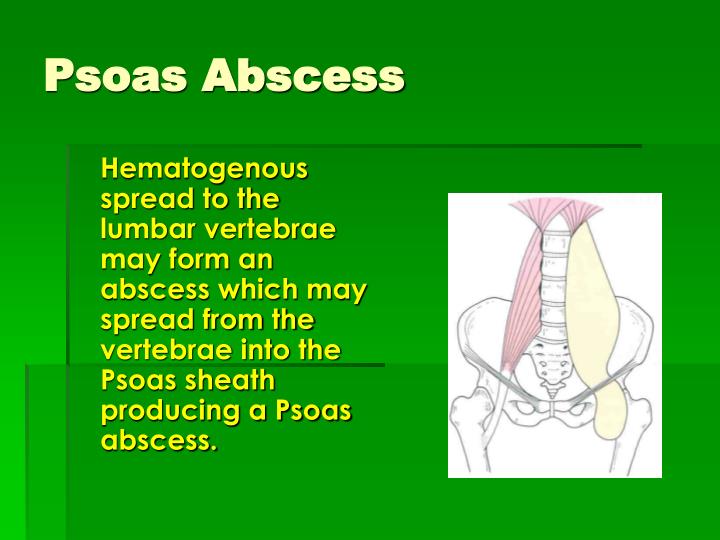 Psoas Abscess

Hematogenous spread to the lumbar vertebrae may form an abscess which may spread from the vertebrae into the Psoas sheath producing a Psoas abscess.